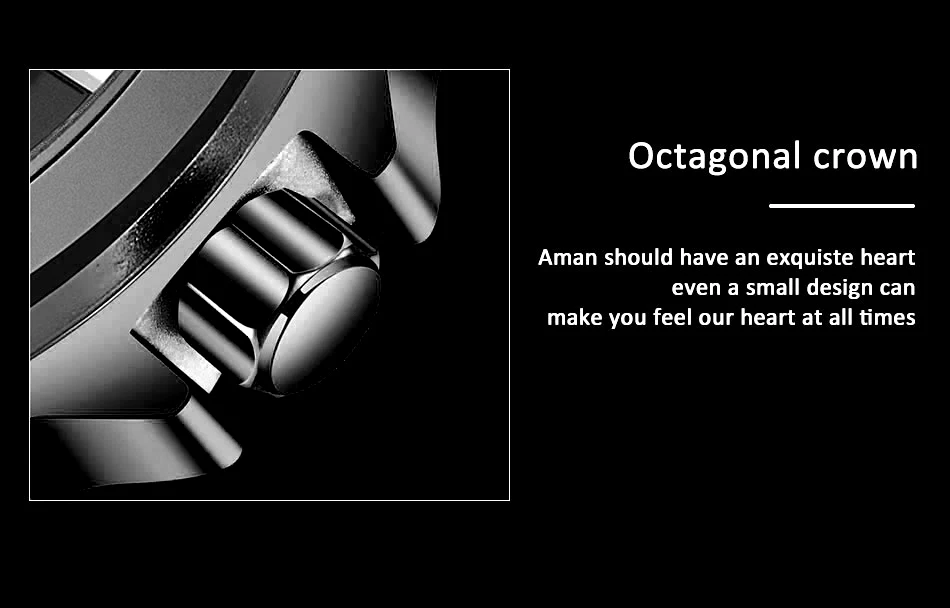 Octagonal crown

Aman should have an exquiste heart even a small design can make you feel our heart at all times